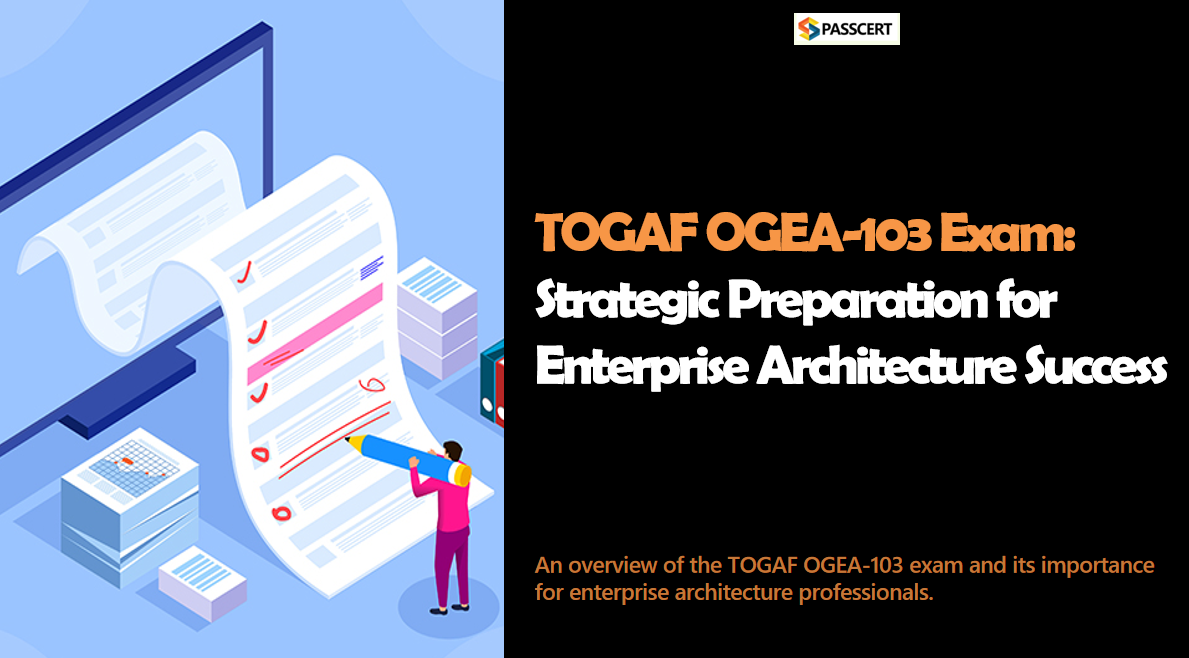 PASSCERT

TOGAF OGEA-103 Exam:
Strategic Preparation for
Enterprise Architecture Success

An overview of the TOGAF OGEA-103 exam and its importance for enterprise architecture professionals.